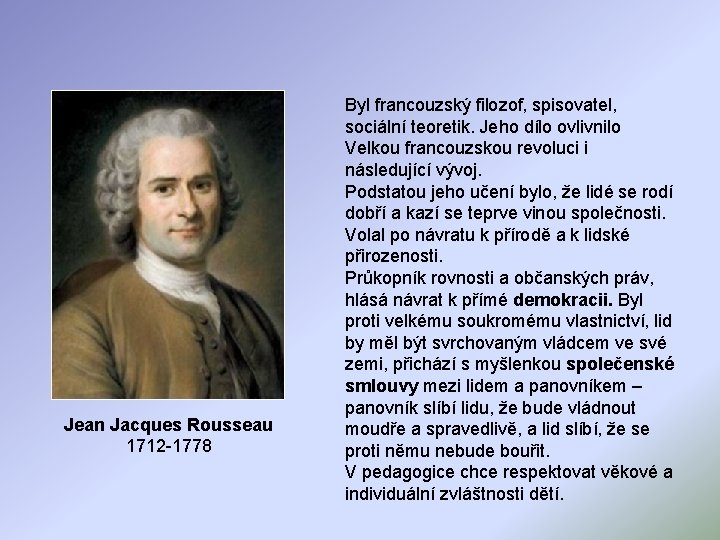 Jean Jacques Rousseau
1712-1778

Byl francouzský filozof, spisovatel, sociální teoretik. Jeho dílo ovlivnilo Velkou francouzskou revoluci i následující vývoj.
Podstatou jeho učení bylo, že lidé se rodí dobří a kazí se teprve vinou společnosti. Volal po návratu k přírodě a k lidské přirozenosti.
Průkopník rovnosti a občanských práv, hlásá návrat k přímé demokracii. Byl proti velkému soukromému vlastnictví, lid by měl být svrchovaným vládcem ve své zemi, přichází s myšlenkou společenské smlouvy mezi lidem a panovníkem – panovník slíbí lidu, že bude vládnout moudře a spravedlivě, a lid slíbí, že se proti němu nebude bouřit.
V pedagogice chce respektovat věkové a individuální zvláštnosti dětí.